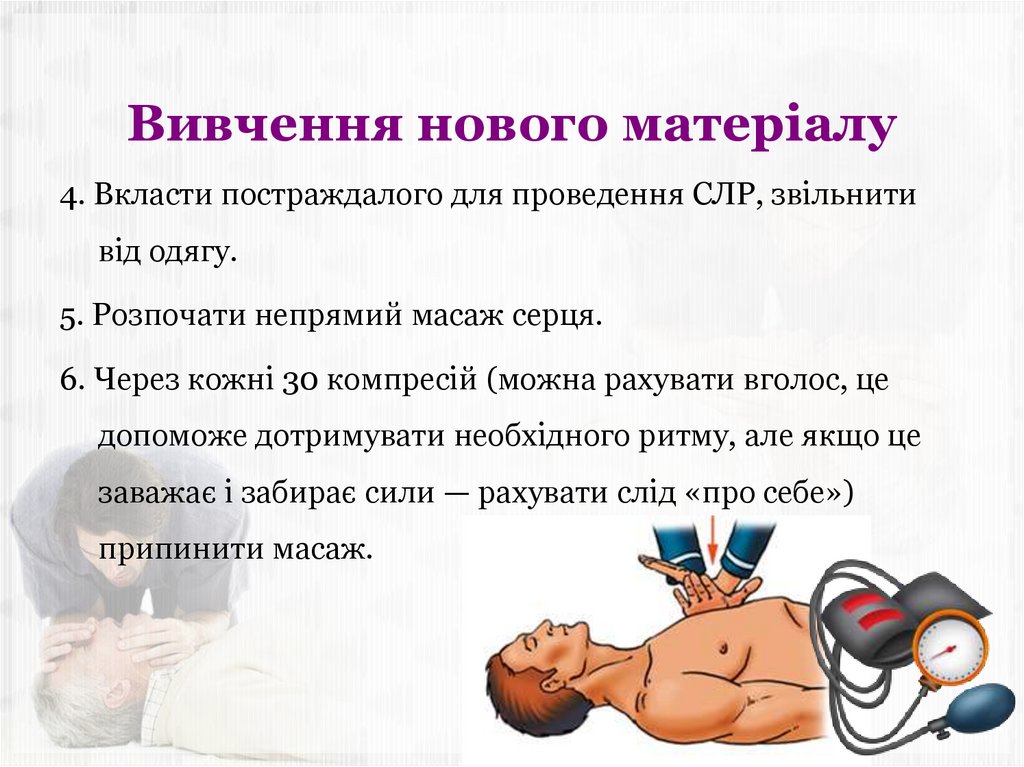 Вивчення нового матеріалу

4. Вкласти постраждалого для проведення СЛР, звільнити від одягу.

5. Розпочати непрямий масаж серця.

6. Через кожні 30 компресій (можна рахувати вголос, це допоможе дотримувати необхідного ритму, але якщо це заважає і забирає сили — рахувати слід «про себе») припинити масаж.